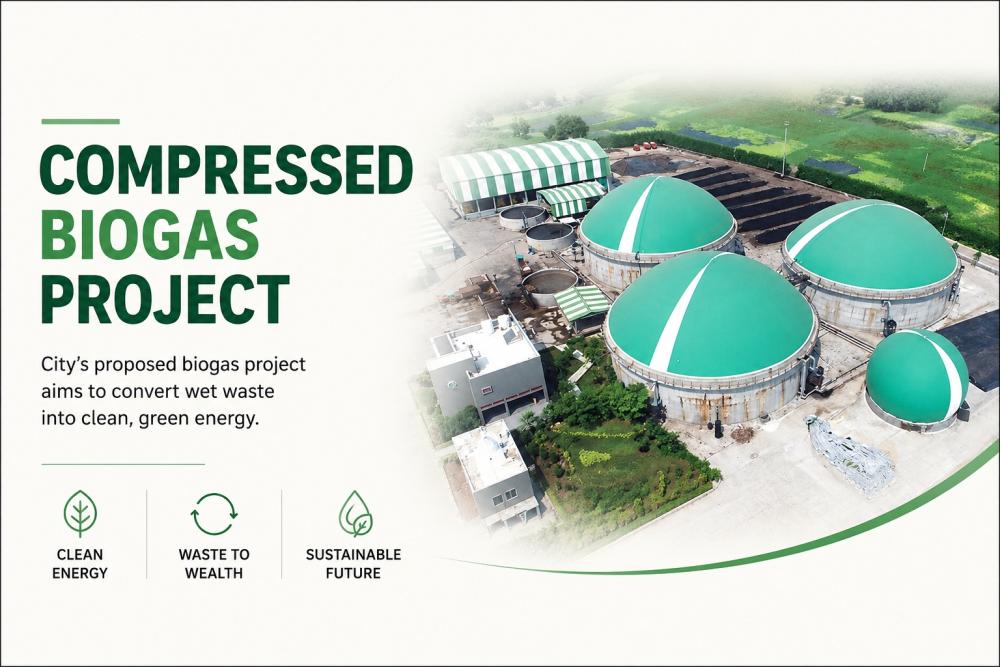 COMPRESSED BIOGAS PROJECT

City's proposed biogas project aims to convert wet waste into clean, green energy.

CLEAN ENERGY

WASTE TO WEALTH

SUSTAINABLE FUTURE